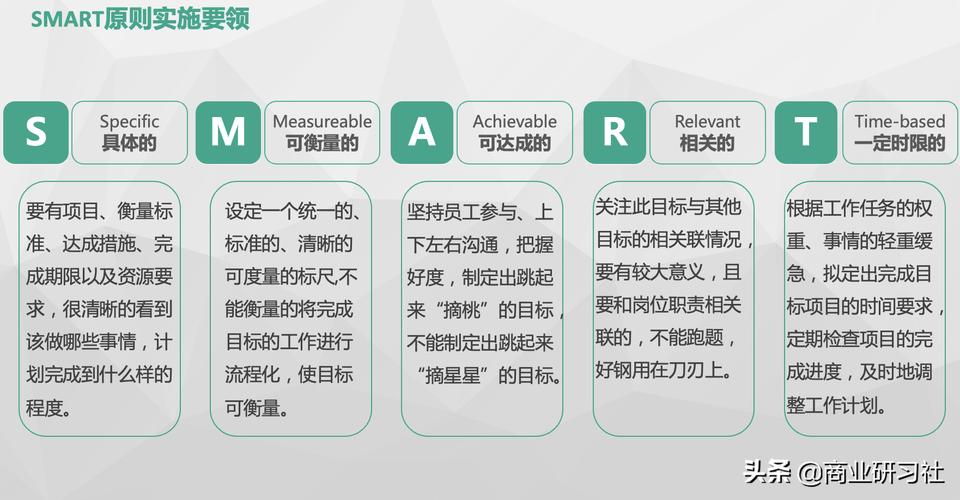 SMART原则实施要领

S

Specific
具体的

要有项目、衡量标准、达成措施、完成期限以及资源要求，很清晰的看到该做哪些事情，计划完成到什么样的程度。

M

Measureable
可衡量的

设定一个统一的、标准的、清晰的可度量的标尺,不能衡量的将完成目标的工作进行流程化，使目标可衡量。

A

Achievable
可达成的

坚持员工参与、上下左右沟通，把握好度，制定出跳起来“摘桃”的目标，不能制定出跳起来“摘星星”的目标。

R

Relevant
相关的

关注此目标与其他目标的相关联情况，要有较大意义，且要和岗位职责相关联的，不能跑题，好钢用在刀刃上。

T

Time-based
一定时限的

根据工作任务的权重、事情的轻重缓急，拟定出完成目标项目的时间要求，定期检查项目的完成进度，及时地调整工作计划。

头条 @商业研习社